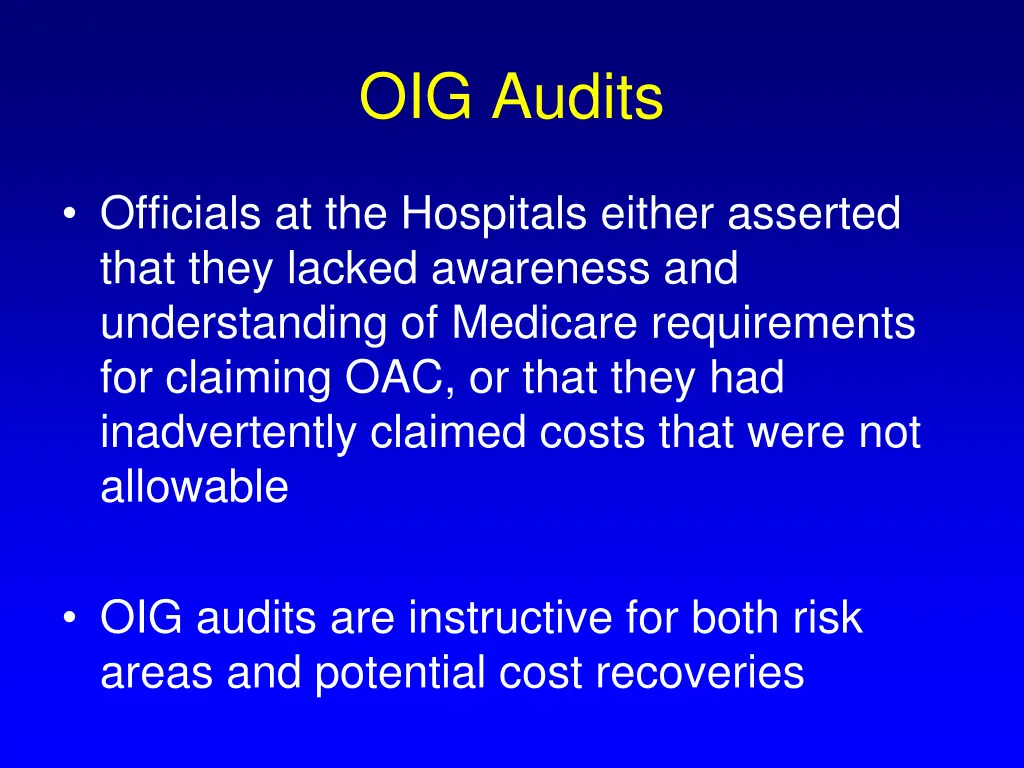 OIG Audits

• Officials at the Hospitals either asserted that they lacked awareness and understanding of Medicare requirements for claiming OAC, or that they had inadvertently claimed costs that were not allowable

• OIG audits are instructive for both risk areas and potential cost recoveries